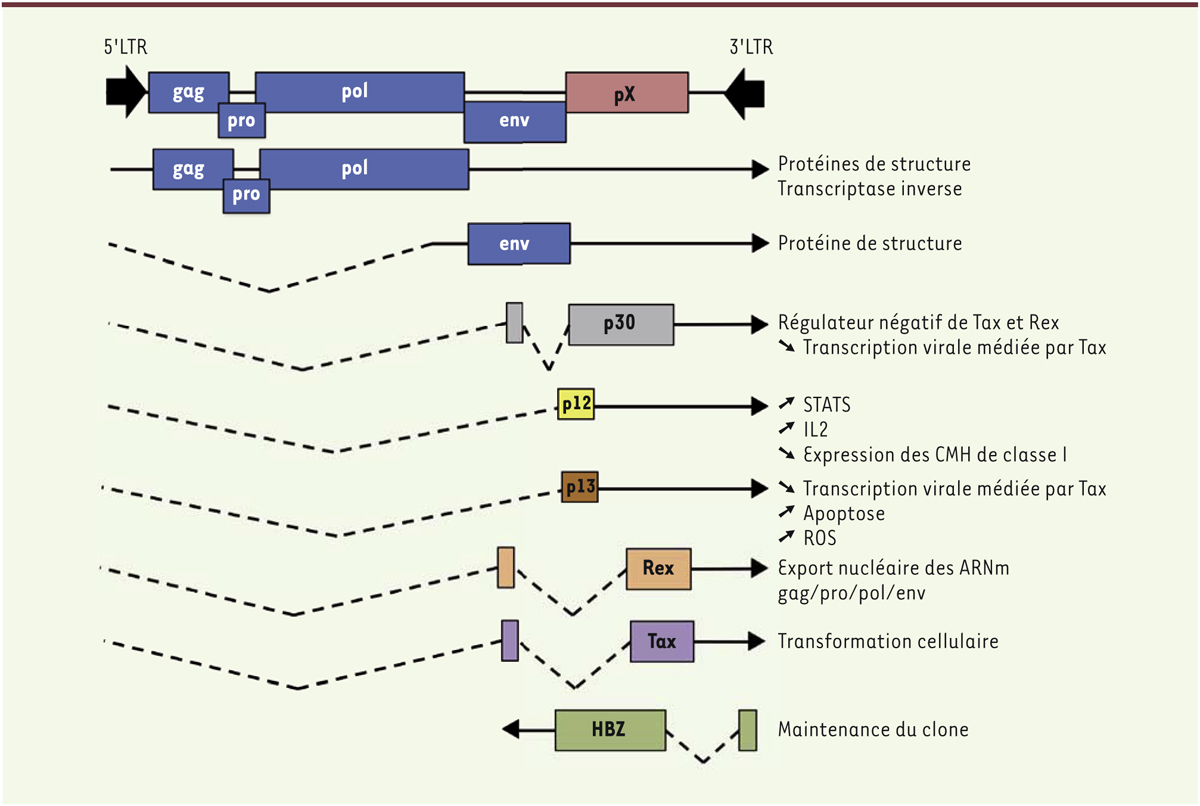 5'LTR

3'LTR

gag

pro

pol

env

pX

gag

pro

pol

Protéines de structure
Transcriptase inverse

env

Protéine de structure

p30

Régulateur négatif de Tax et Rex
↘ Transcription virale médiée par Tax

p12

↗ STATS
↗ IL2
↘ Expression des CMH de classe I

p13

↘ Transcription virale médiée par Tax
↗ Apoptose
↗ ROS

Rex

Export nucléaire des ARNm gag/pro/pol/env

Tax

Transformation cellulaire

HBZ

Maintenance du clone